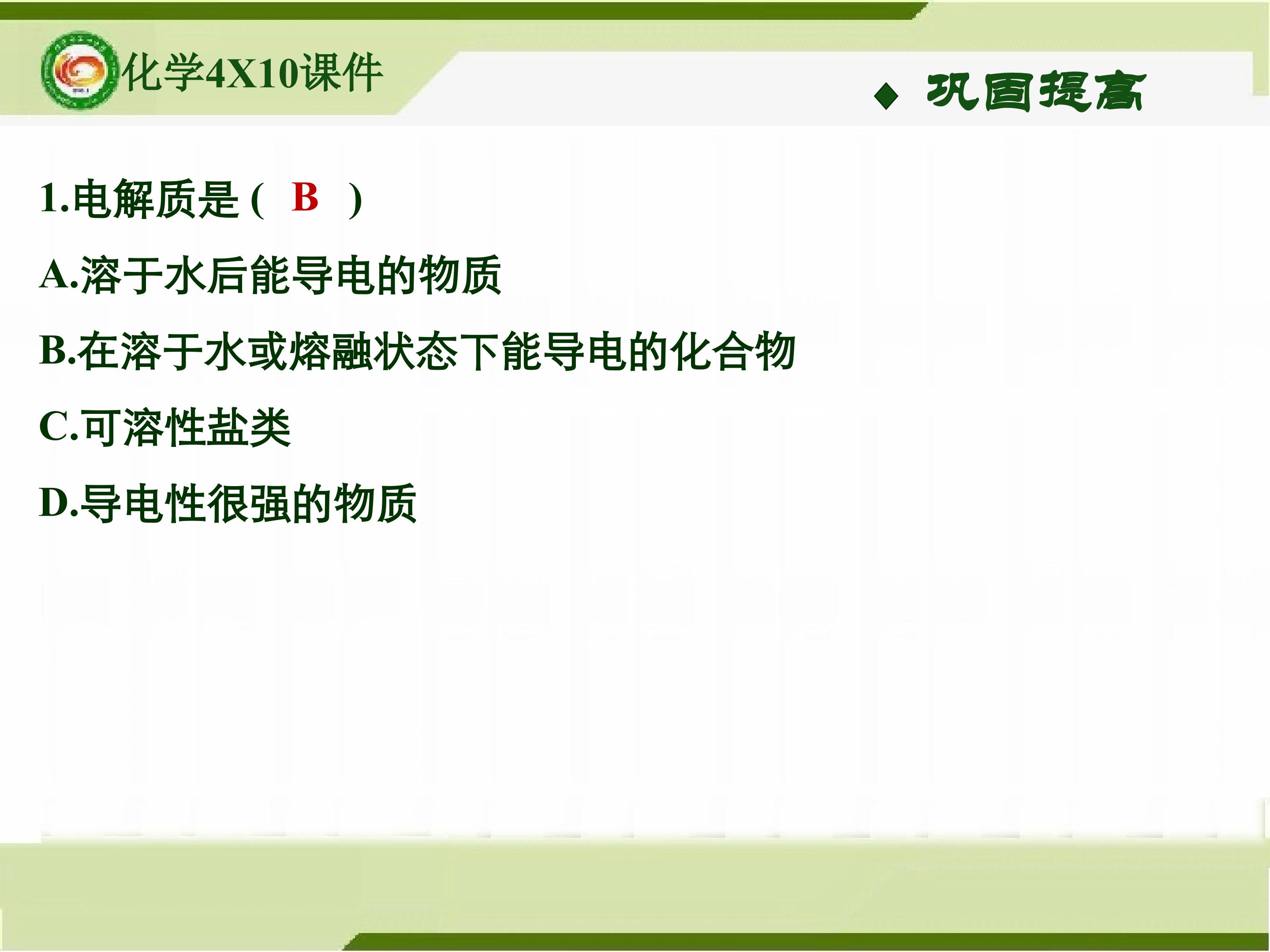 化学4X10课件

◆ 巩固提高

1.电解质是 ( B )

A.溶于水后能导电的物质

B.在溶于水或熔融状态下能导电的化合物

C.可溶性盐类

D.导电性很强的物质